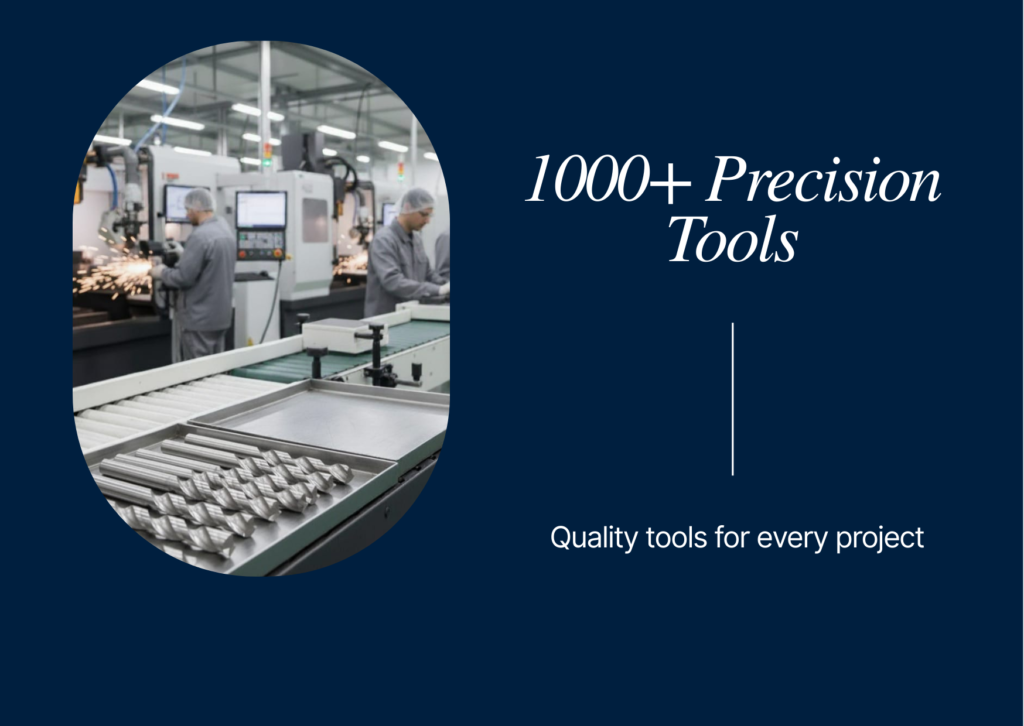 1000+ Precision Tools

Quality tools for every project